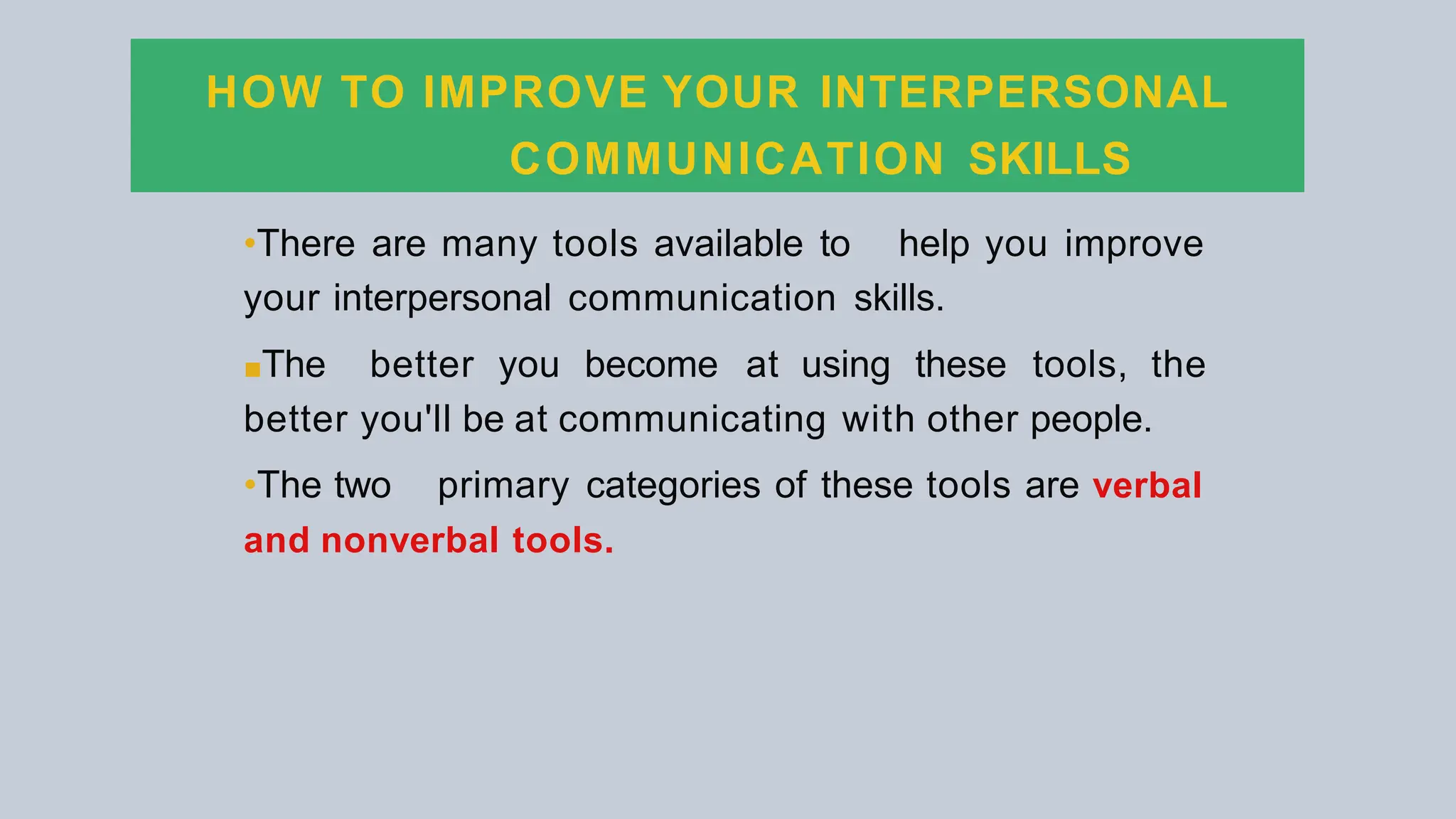 HOW TO IMPROVE YOUR INTERPERSONAL COMMUNICATION SKILLS

•There are many tools available to help you improve your interpersonal communication skills.

▪The better you become at using these tools, the better you'll be at communicating with other people.

•The two primary categories of these tools are verbal and nonverbal tools.